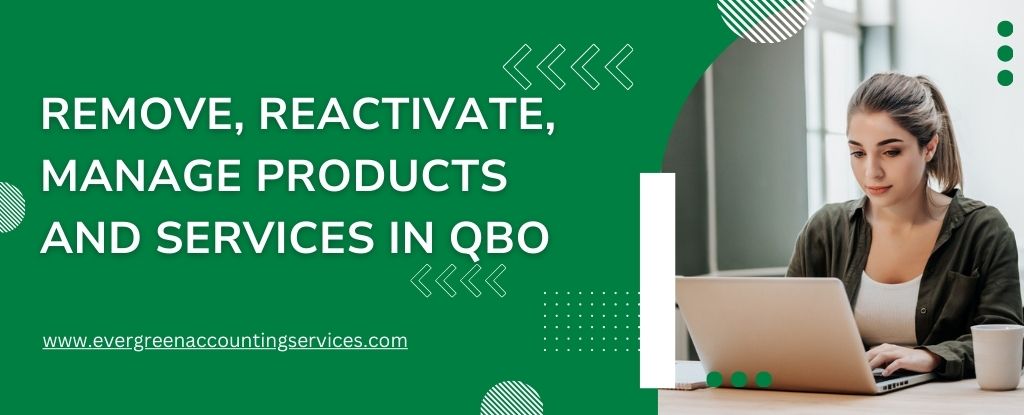 REMOVE, REACTIVATE, MANAGE PRODUCTS AND SERVICES IN QBO

www.evergreenaccountingservices.com